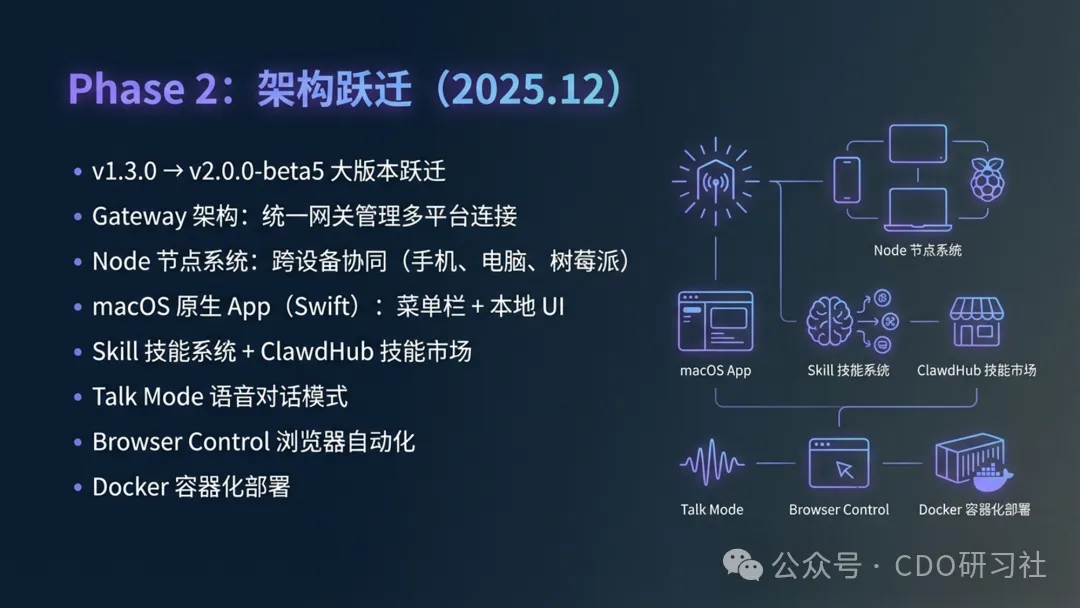 Phase 2：架构跃迁（2025.12）

• v1.3.0 → v2.0.0-beta5 大版本跃迁
• Gateway 架构：统一网关管理多平台连接
• Node 节点系统：跨设备协同（手机、电脑、树莓派）
• macOS 原生 App（Swift）：菜单栏 + 本地 UI
• Skill 技能系统 + ClawdHub 技能市场
• Talk Mode 语音对话模式
• Browser Control 浏览器自动化
• Docker 容器化部署

Node 节点系统
macOS App
Skill 技能系统
ClawdHub 技能市场
Talk Mode
Browser Control
Docker 容器化部署

公众号 · CDO研习社